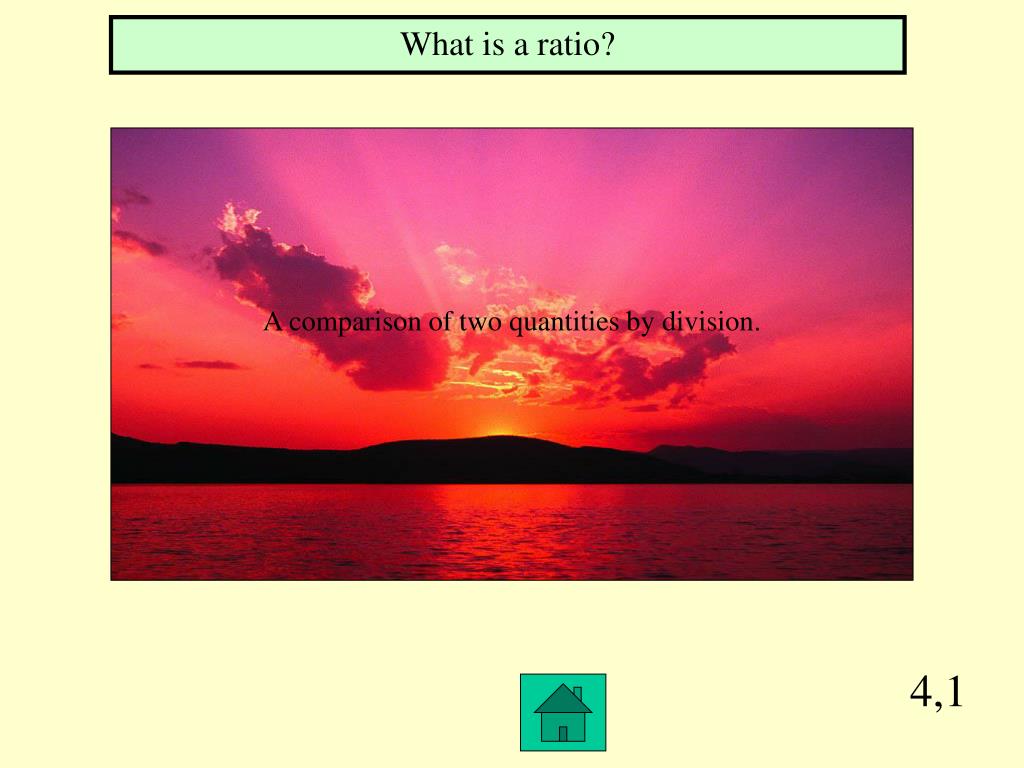 What is a ratio?

A comparison of two quantities by division.

4,1